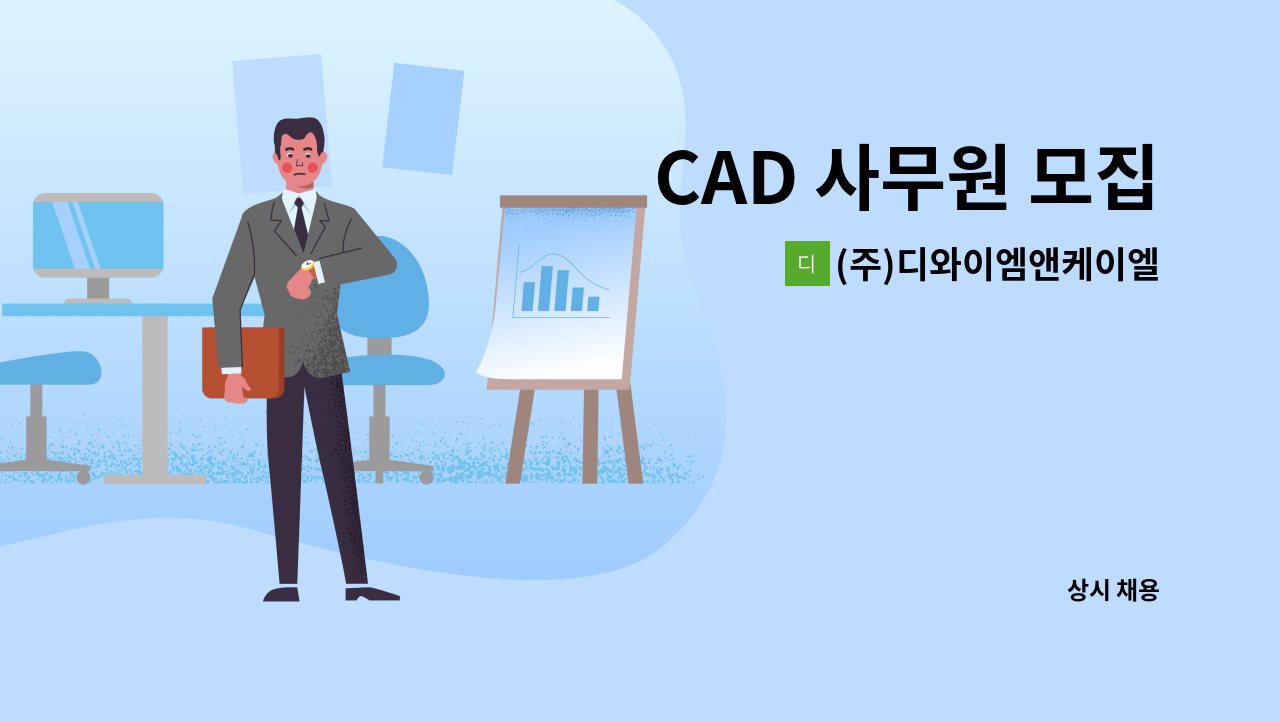 CAD 사무원 모집

디 (주)디와이엠앤케이엘

상시 채용